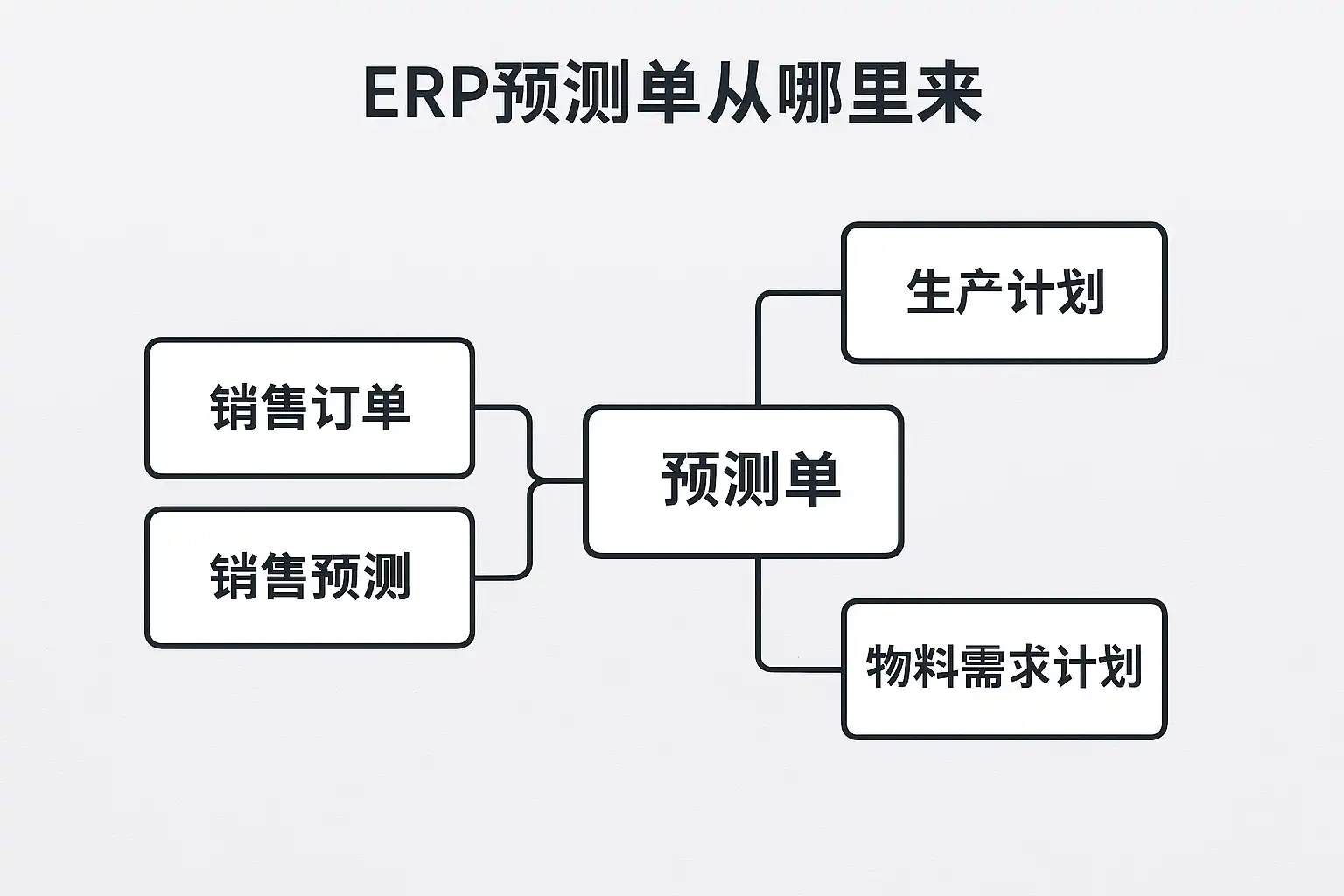 ERP预测单从哪里来

销售订单

销售预测

预测单

生产计划

物料需求计划